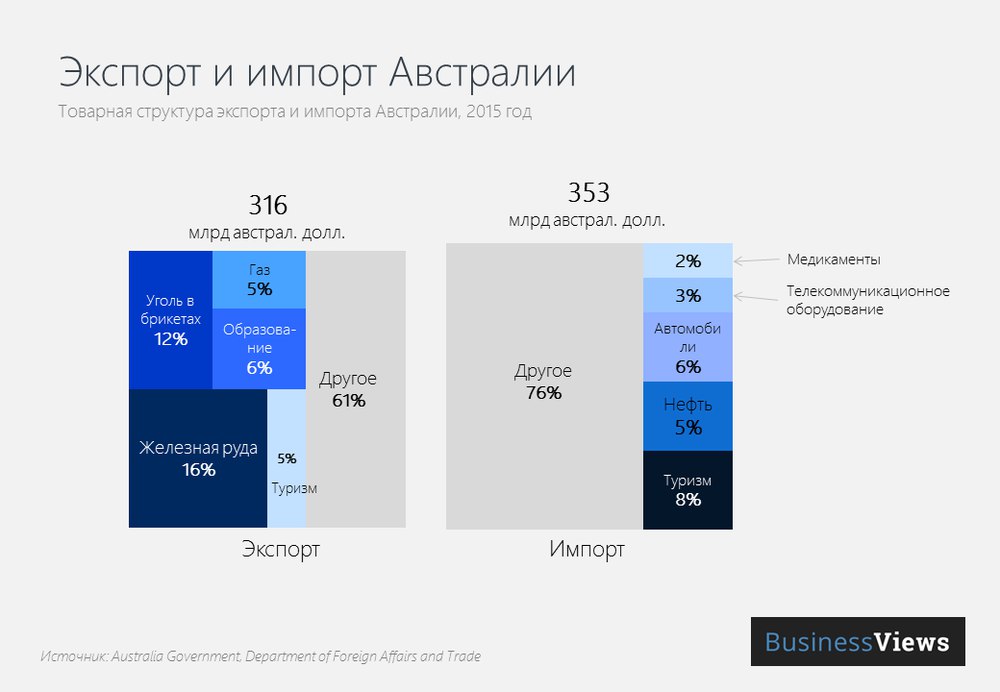 Экспорт и импорт Австралии
Товарная структура экспорта и импорта Австралии, 2015 год

316
млрд австрал. долл.

Уголь в брикетах
12%

Газ
5%

Образование
6%

Другое
61%

Железная руда
16%

5%
Туризм

Экспорт

353
млрд австрал. долл.

Другое
76%

2%
Медикаменты

3%
Телекоммуникационное оборудование

Автомобили
6%

Нефть
5%

Туризм
8%

Импорт

Источник: Australia Government, Department of Foreign Affairs and Trade

BusinessViews